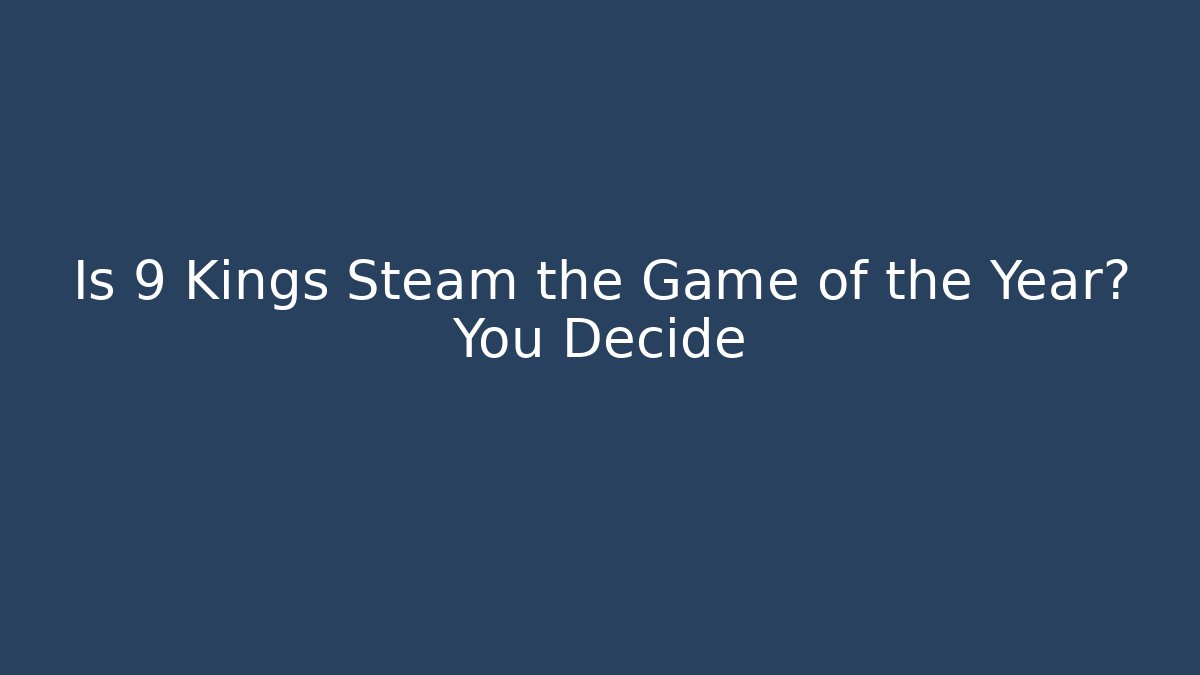 Is 9 Kings Steam the Game of the Year? You Decide